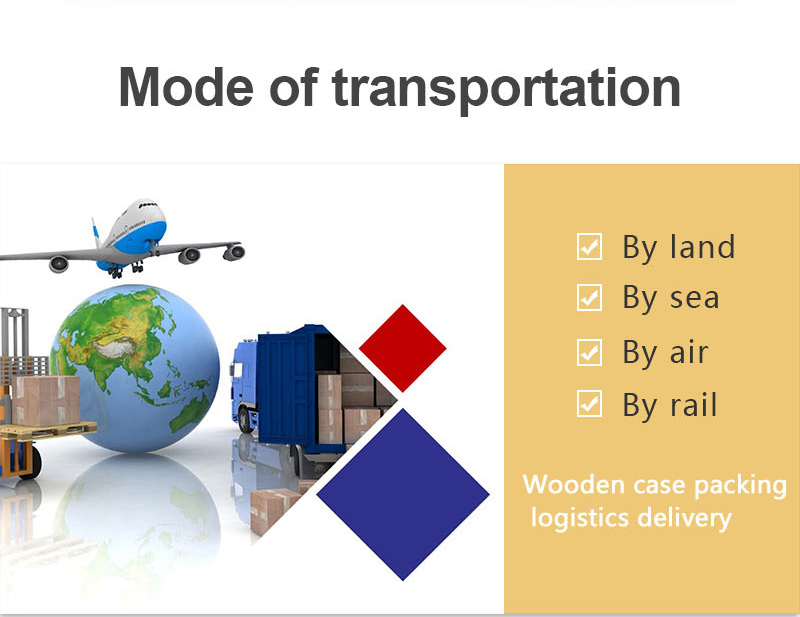 Mode of transportation

☑ By land
☑ By sea
☑ By air
☑ By rail

Wooden case packing logistics delivery